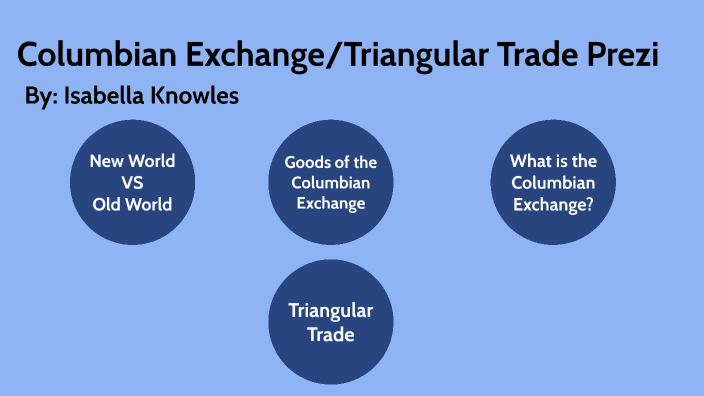 Columbian Exchange/Triangular Trade Prezi

By: Isabella Knowles

New World
VS
Old World

Goods of the Columbian Exchange

What is the Columbian Exchange?

Triangular Trade